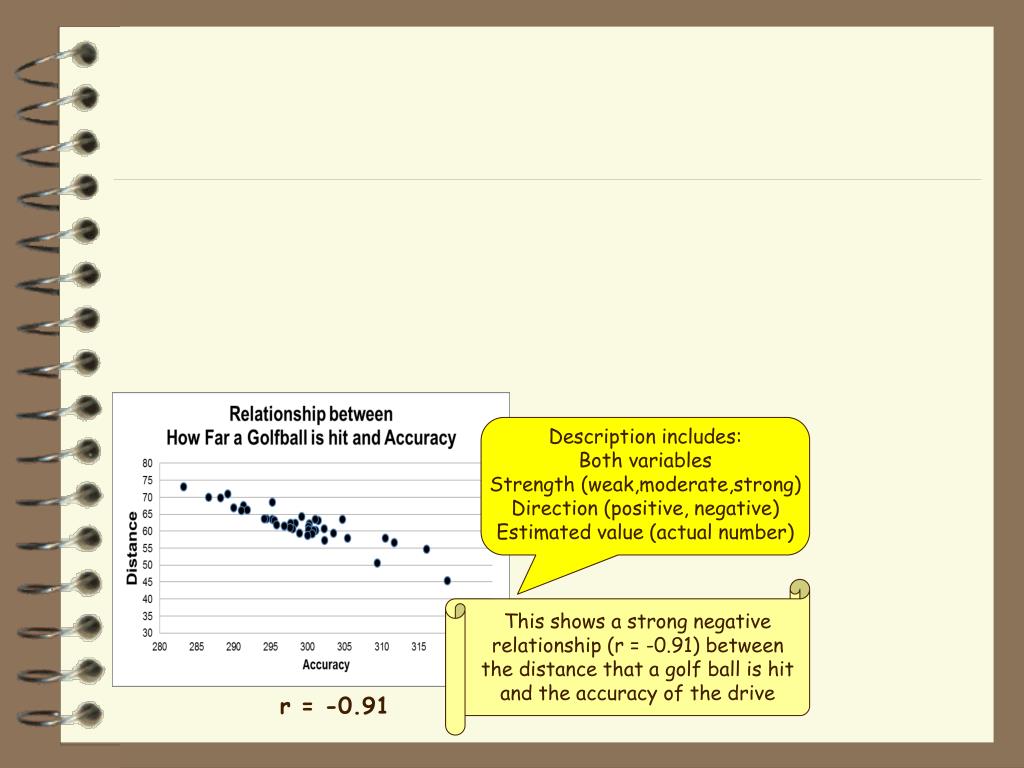 Relationship between
How Far a Golfball is hit and Accuracy

Distance

80
75
70
65
60
55
50
45
40
35
30

280 285 290 295 300 305 310 315

Accuracy

r = -0.91

Description includes:
Both variables
Strength (weak,moderate,strong)
Direction (positive, negative)
Estimated value (actual number)

This shows a strong negative relationship (r = -0.91) between the distance that a golf ball is hit and the accuracy of the drive